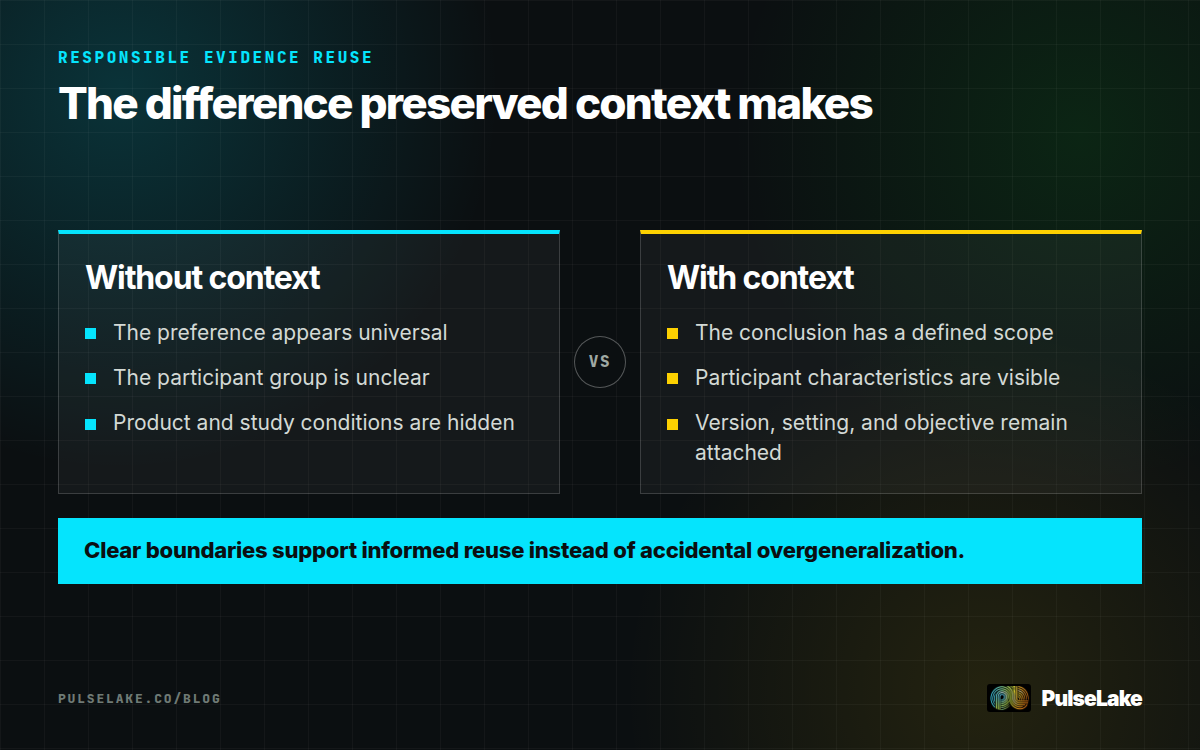 RESPONSIBLE EVIDENCE REUSE

The difference preserved context makes

Without context

The preference appears universal

The participant group is unclear

Product and study conditions are hidden

VS

With context

The conclusion has a defined scope

Participant characteristics are visible

Version, setting, and objective remain attached

Clear boundaries support informed reuse instead of accidental overgeneralization.

PULSELAKE.CO/BLOG

PulseLake